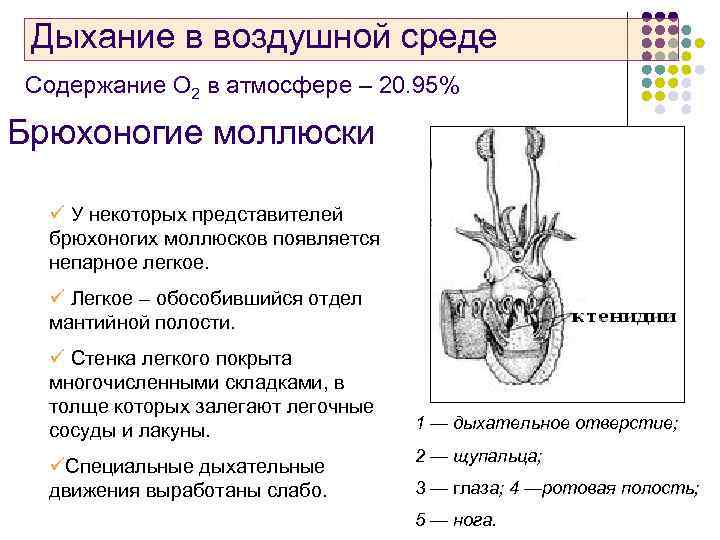 Дыхание в воздушной среде

Содержание $O_2$ в атмосфере – 20.95%

Брюхоногие моллюски

✓ У некоторых представителей брюхоногих моллюсков появляется непарное легкое.

✓ Легкое – обособившийся отдел мантийной полости.

✓ Стенка легкого покрыта многочисленными складками, в толще которых залегают легочные сосуды и лакуны.

✓Специальные дыхательные движения выработаны слабо.

ктенидии

1 — дыхательное отверстие;

2 — щупальца;

3 — глаза; 4 —ротовая полость;

5 — нога.